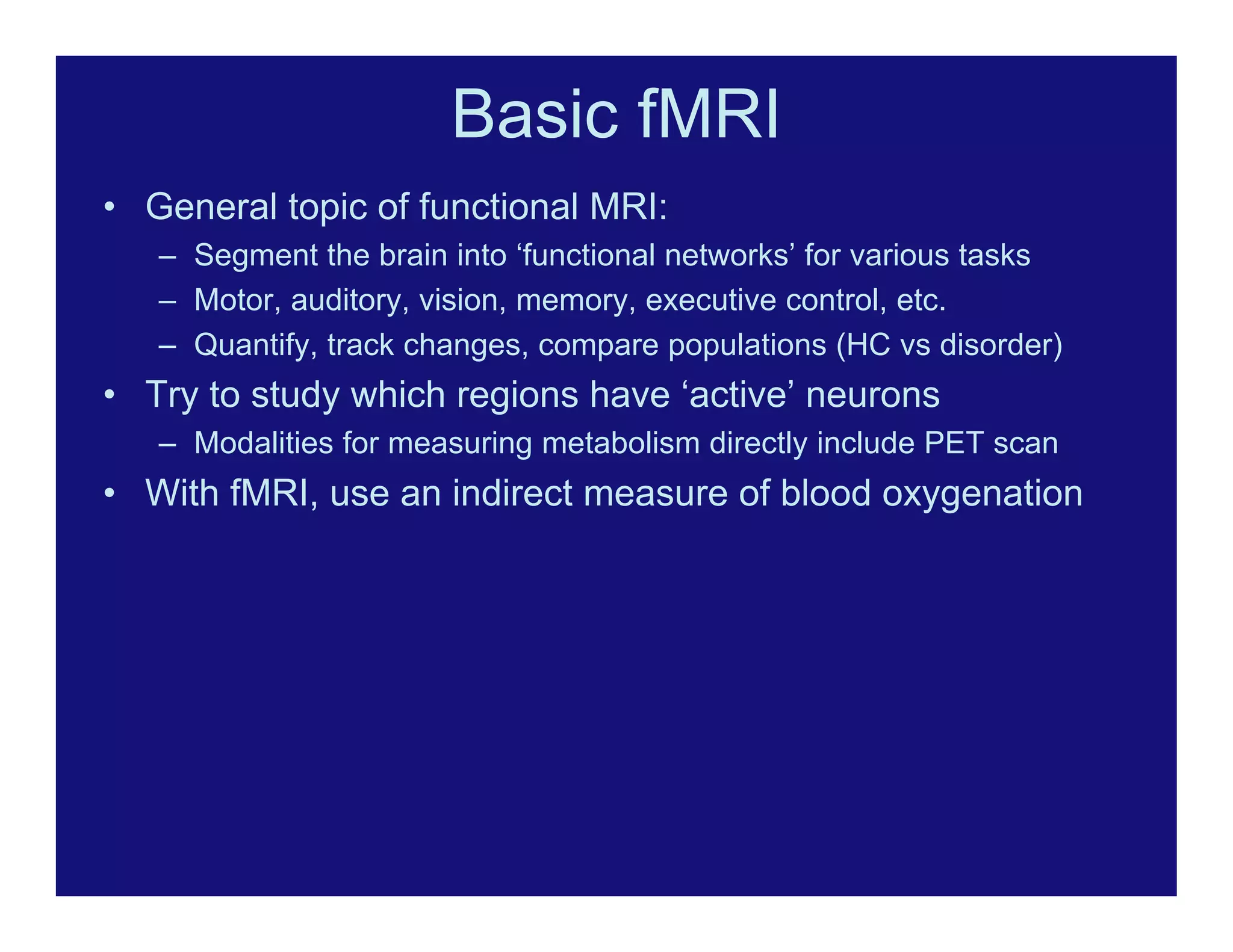 Basic fMRI

• General topic of functional MRI:
 – Segment the brain into ‘functional networks’ for various tasks
 – Motor, auditory, vision, memory, executive control, etc.
 – Quantify, track changes, compare populations (HC vs disorder)
• Try to study which regions have ‘active’ neurons
 – Modalities for measuring metabolism directly include PET scan
• With fMRI, use an indirect measure of blood oxygenation